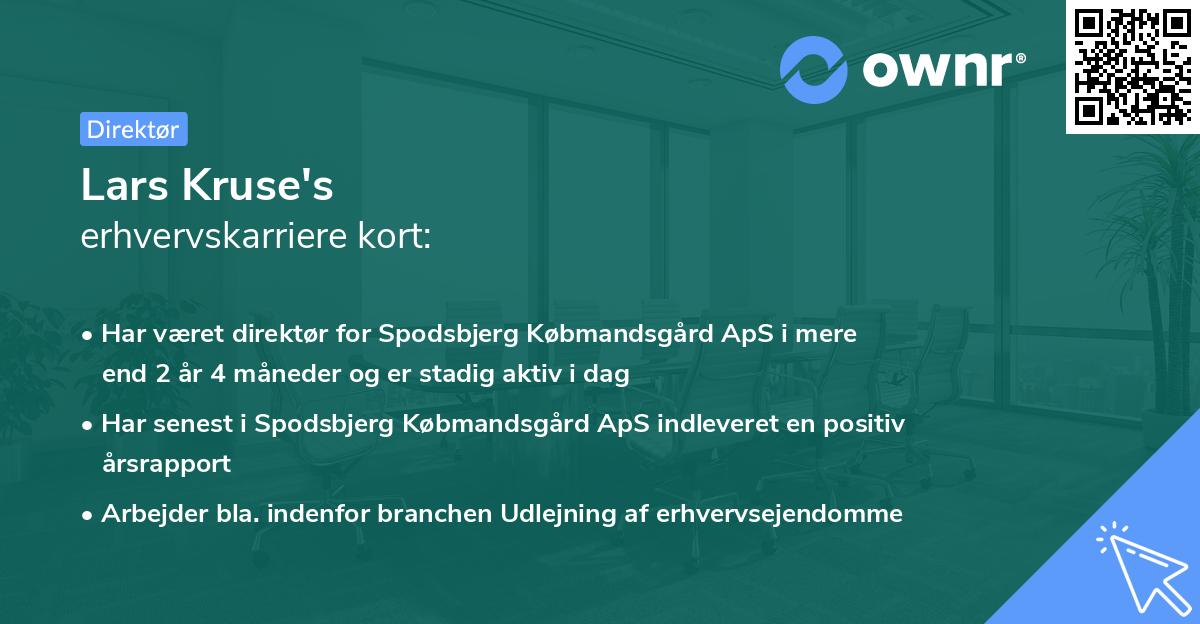 ownr®

Direktør

Lars Kruse's
erhvervskarriere kort:

• Har været direktør for Spodsbjerg Købmandsgård ApS i mere end 2 år 4 måneder og er stadig aktiv i dag

• Har senest i Spodsbjerg Købmandsgård ApS indleveret en positiv årsrapport

• Arbejder bla. indenfor branchen Udlejning af erhvervsejendomme